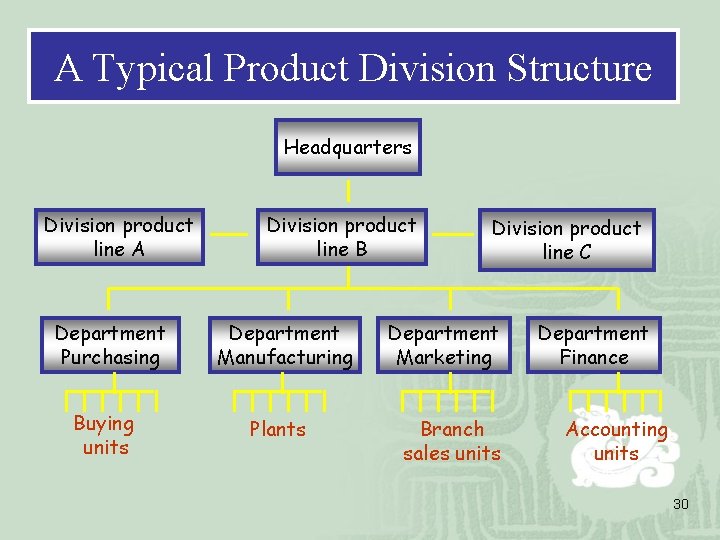 A Typical Product Division Structure

Headquarters

Division product line A

Division product line B

Division product line C

Department Purchasing

Department Manufacturing

Department Marketing

Department Finance

Buying units

Plants

Branch sales units

Accounting units

30